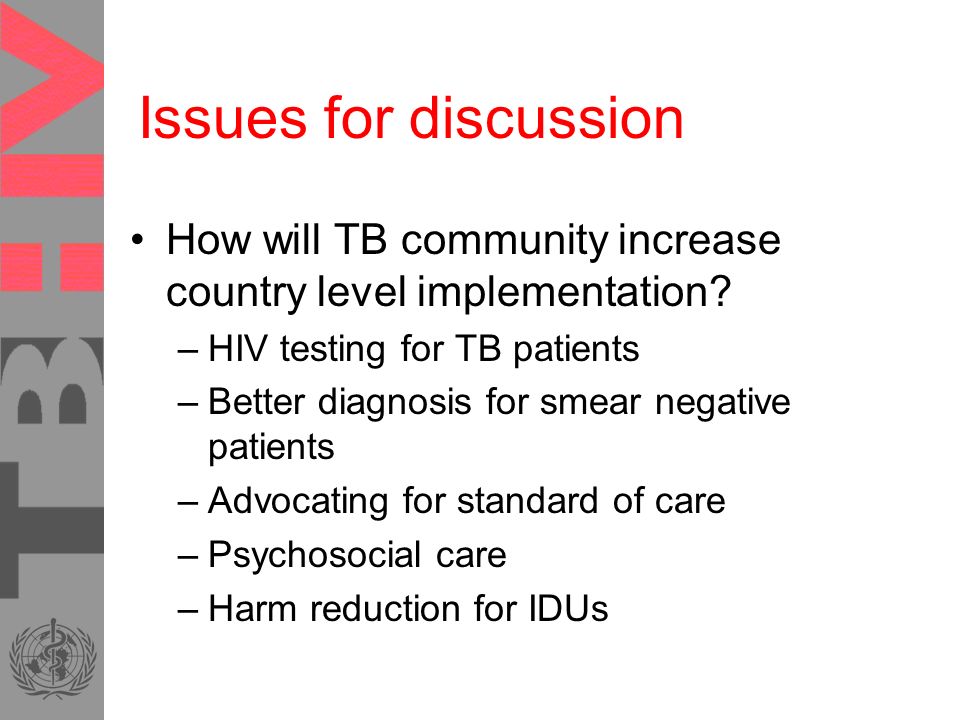 TB:HIV

Issues for discussion

• How will TB community increase country level implementation?
– HIV testing for TB patients
– Better diagnosis for smear negative patients
– Advocating for standard of care
– Psychosocial care
– Harm reduction for IDUs